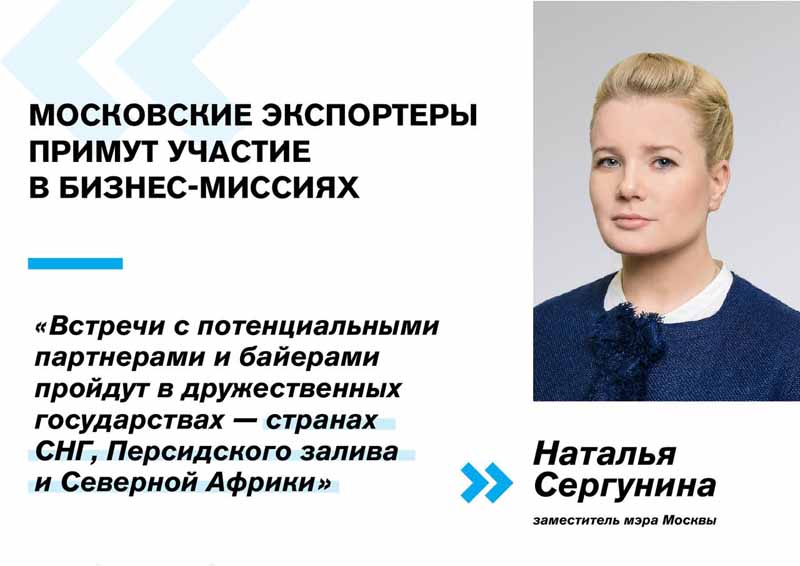 МОСКОВСКИЕ ЭКСПОРТЕРЫ ПРИМУТ УЧАСТИЕ В БИЗНЕС-МИССИЯХ

«Встречи с потенциальными партнерами и байерами пройдут в дружественных государствах — странах СНГ, Персидского залива и Северной Африки»

Наталья Сергунина

заместитель мэра Москвы